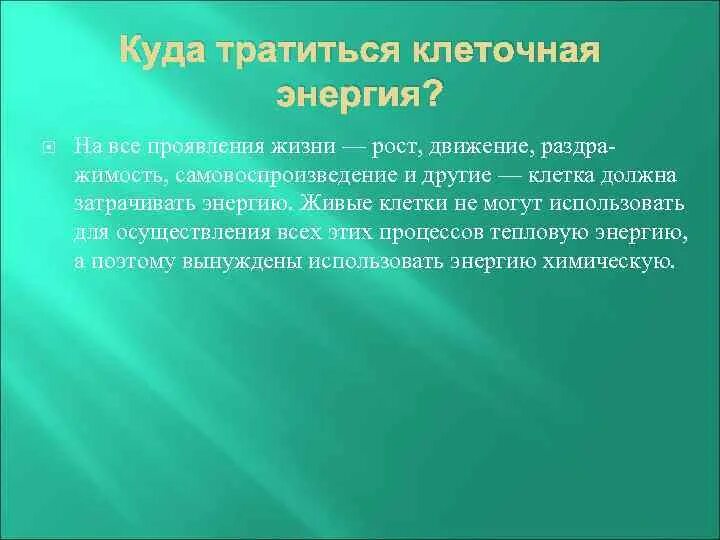 Куда тратиться клеточная энергия?

На все проявления жизни — рост, движение, раздражимость, самовоспроизведение и другие — клетка должна затрачивать энергию. Живые клетки не могут использовать для осуществления всех этих процессов тепловую энергию, а поэтому вынуждены использовать энергию химическую.